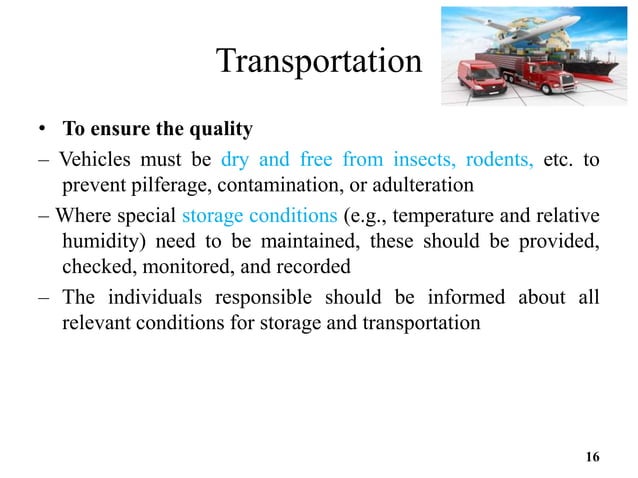 Transportation

• **To ensure the quality**

– Vehicles must be dry and free from insects, rodents, etc. to prevent pilferage, contamination, or adulteration

– Where special storage conditions (e.g., temperature and relative humidity) need to be maintained, these should be provided, checked, monitored, and recorded

– The individuals responsible should be informed about all relevant conditions for storage and transportation

16